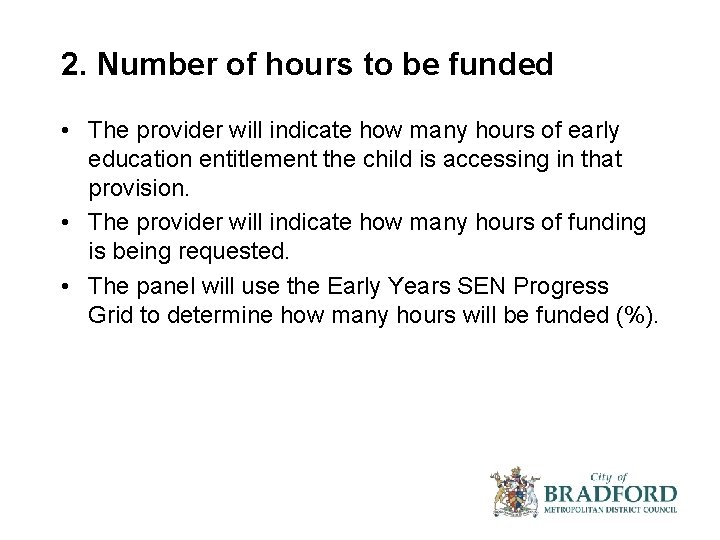 2. Number of hours to be funded

• The provider will indicate how many hours of early education entitlement the child is accessing in that provision.
• The provider will indicate how many hours of funding is being requested.
• The panel will use the Early Years SEN Progress Grid to determine how many hours will be funded (%).

City of
BRADFORD
METROPOLITAN DISTRICT COUNCIL